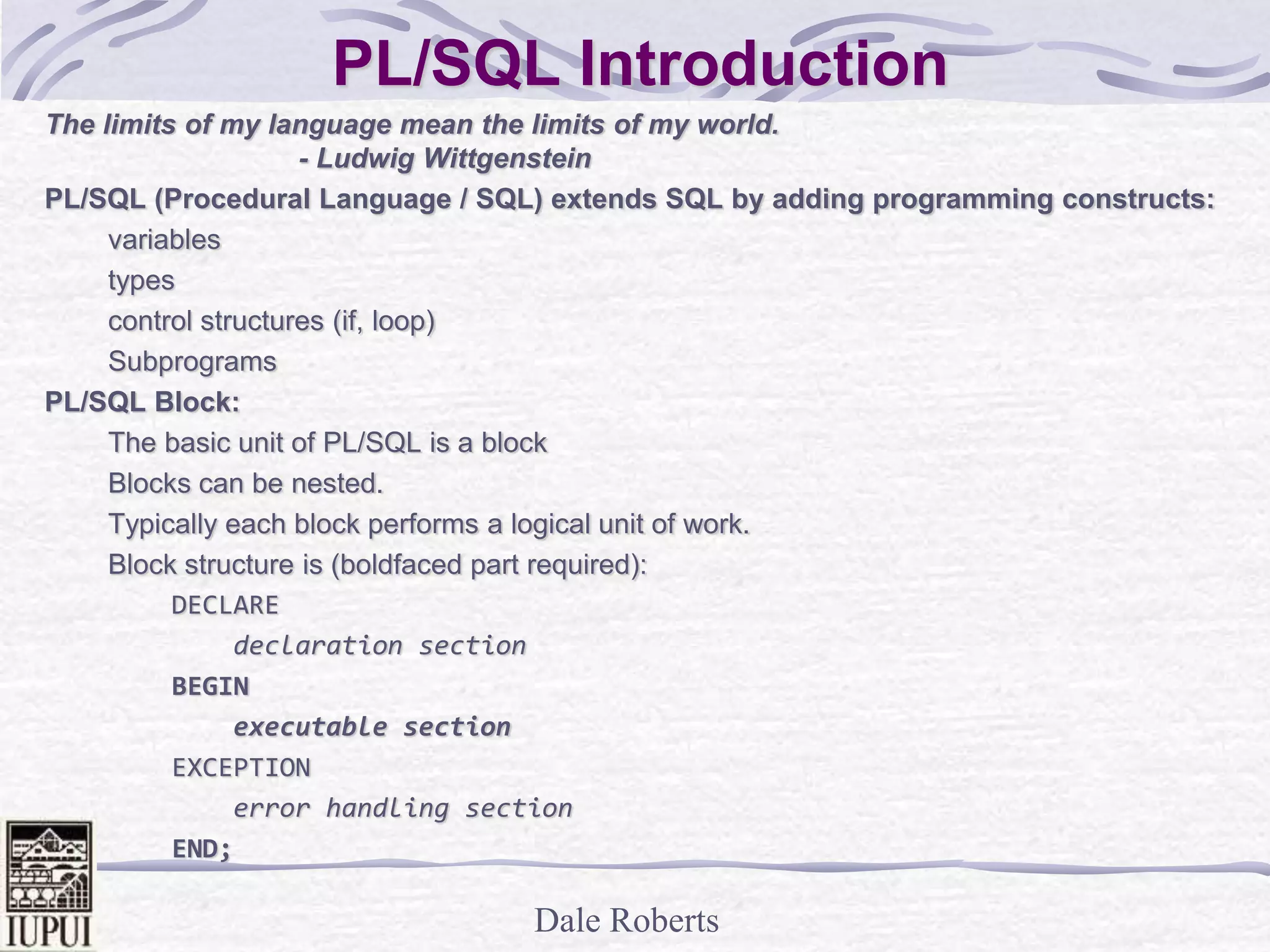 PL/SQL Introduction

The limits of my language mean the limits of my world.
- Ludwig Wittgenstein

PL/SQL (Procedural Language / SQL) extends SQL by adding programming constructs:

variables

types

control structures (if, loop)

Subprograms

PL/SQL Block:

The basic unit of PL/SQL is a block

Blocks can be nested.

Typically each block performs a logical unit of work.

Block structure is (boldfaced part required):

DECLARE

declaration section

BEGIN

executable section

EXCEPTION

error handling section

END;

IUPUI

Dale Roberts